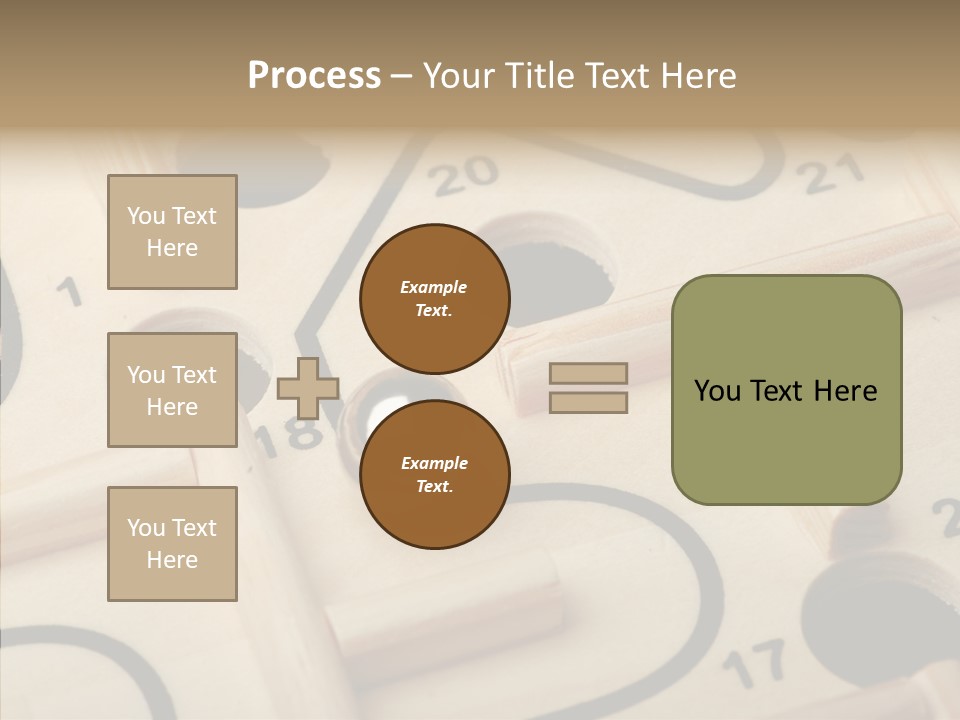 Process – Your Title Text Here

You Text Here

You Text Here

You Text Here

Example Text.

Example Text.

You Text Here

20

21

1

18

17

2